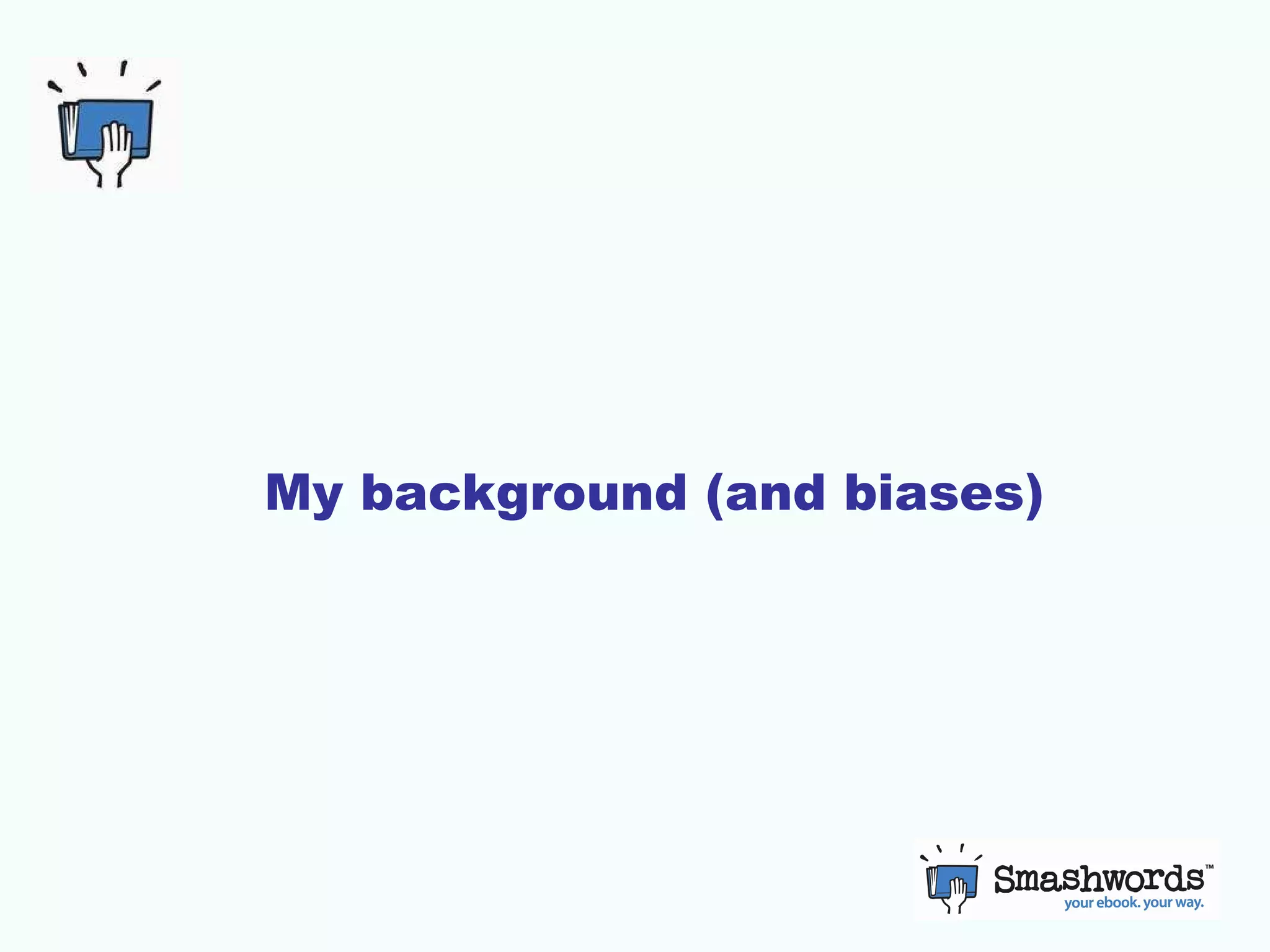 My background (and biases)

Smashwords™
your ebook. your way.